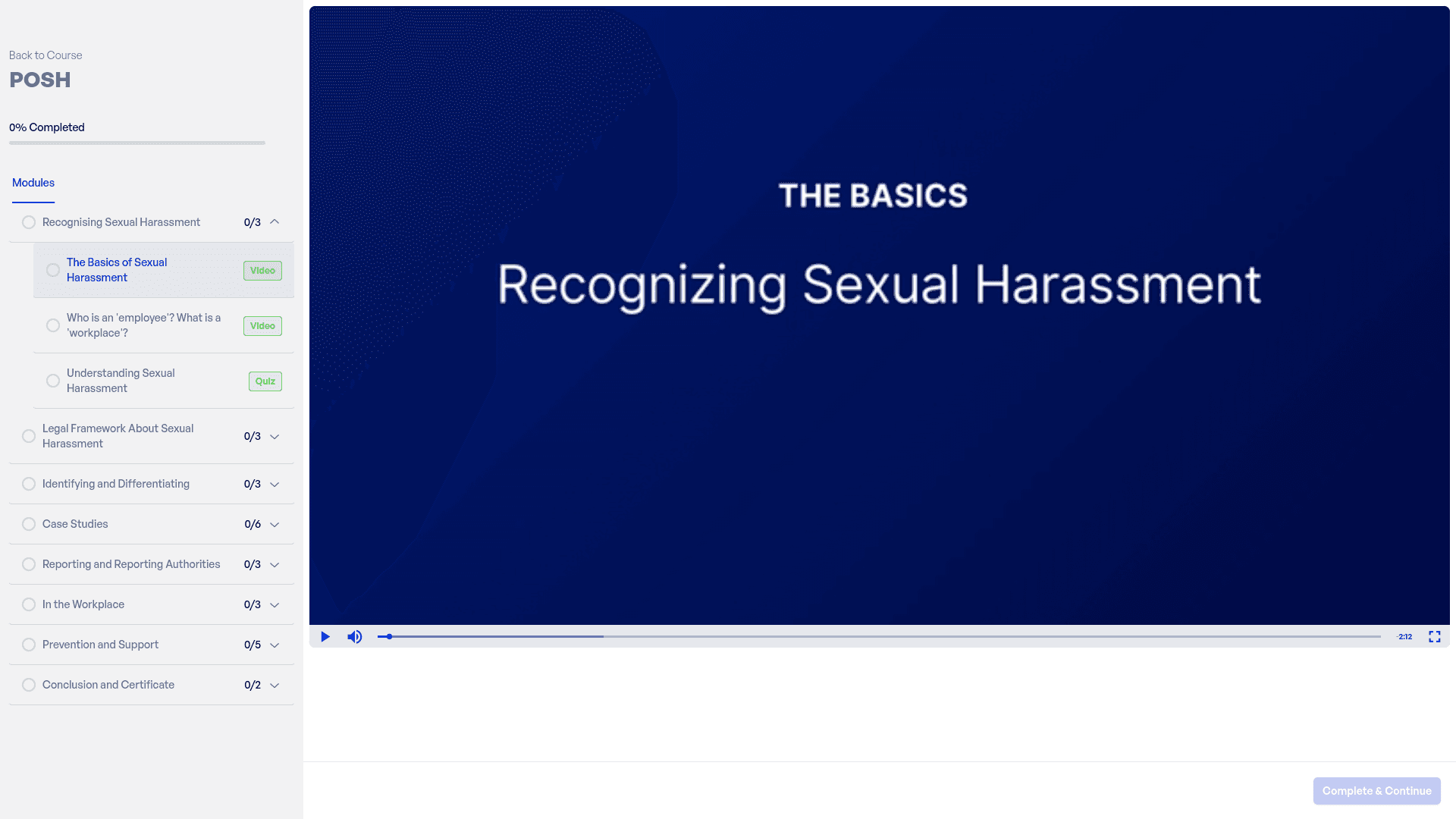 Back to Course
POSH

0% Completed

Modules

Recognising Sexual Harassment 0/3

The Basics of Sexual Harassment Video

Who is an 'employee'? What is a 'workplace'? Video

Understanding Sexual Harassment Quiz

Legal Framework About Sexual Harassment 0/3

Identifying and Differentiating 0/3

Case Studies 0/6

Reporting and Reporting Authorities 0/3

In the Workplace 0/3

Prevention and Support 0/5

Conclusion and Certificate 0/2

THE BASICS

Recognizing Sexual Harassment

-2:12

Complete & Continue